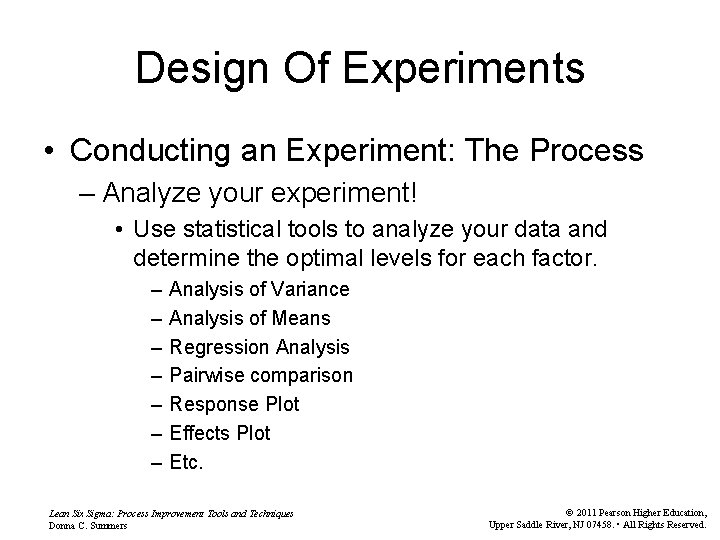 Design Of Experiments

• Conducting an Experiment: The Process

– Analyze your experiment!

• Use statistical tools to analyze your data and determine the optimal levels for each factor.

– Analysis of Variance
– Analysis of Means
– Regression Analysis
– Pairwise comparison
– Response Plot
– Effects Plot
– Etc.

Lean Six Sigma: Process Improvement Tools and Techniques
Donna C. Summers

© 2011 Pearson Higher Education,
Upper Saddle River, NJ 07458. • All Rights Reserved.